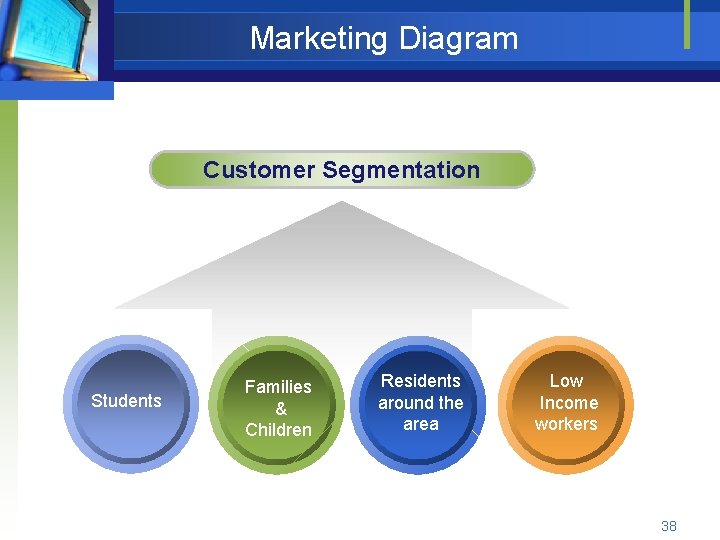 Marketing Diagram

Customer Segmentation

Students

Families & Children

Residents around the area

Low Income workers

38